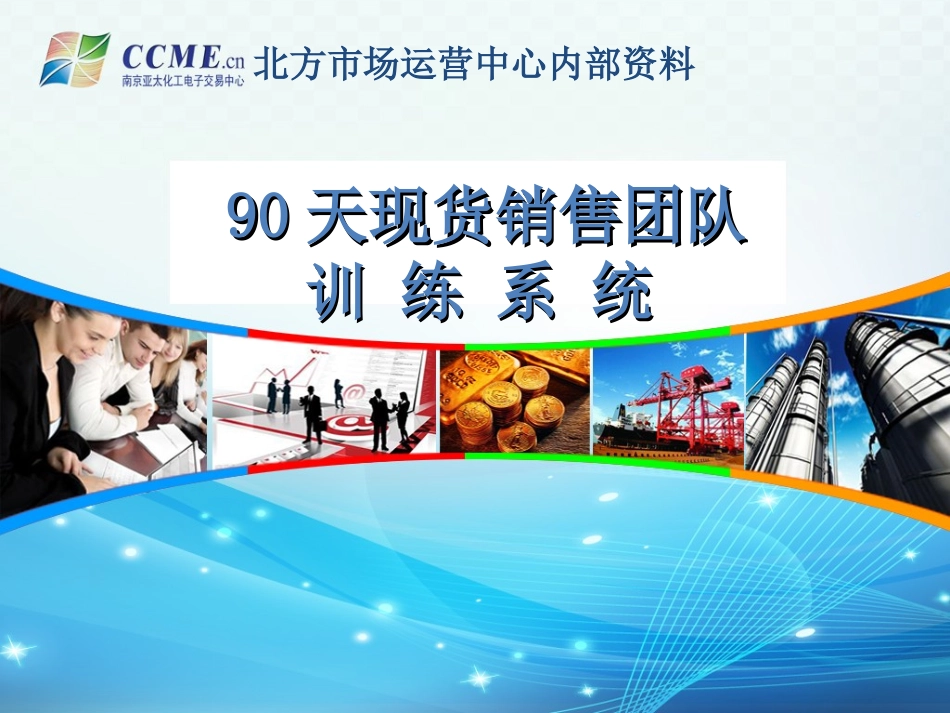 CCME.cn
南京亚太化工电子交易中心
北方市场运营中心内部资料

90 天现货销售团队
训 练 系 统